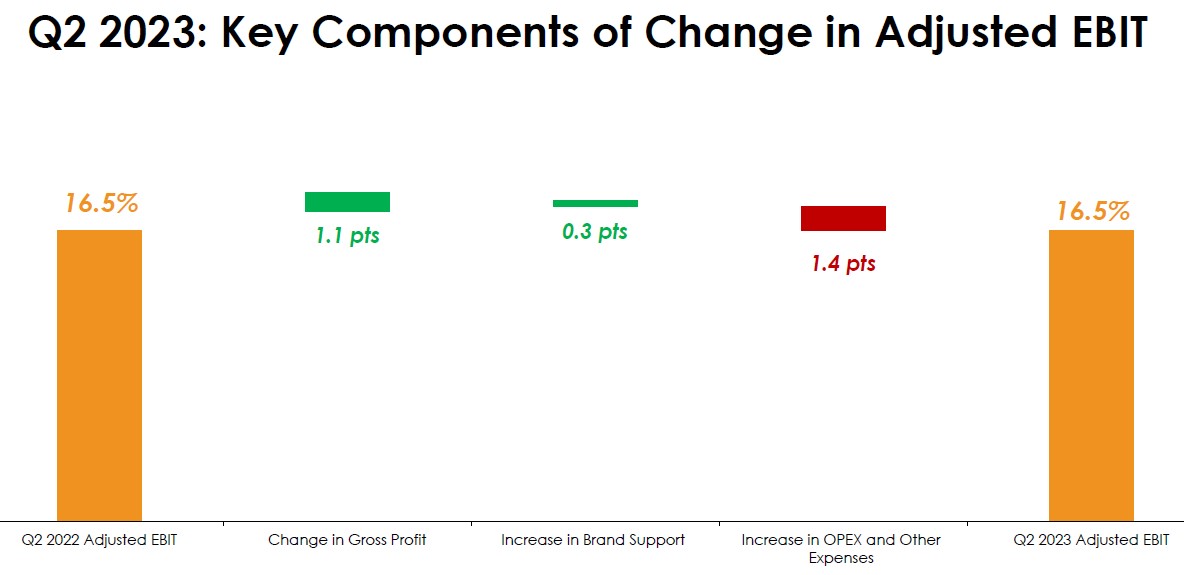 Q2 2023: Key Components of Change in Adjusted EBIT

16.5%

1.1 pts

0.3 pts

1.4 pts

16.5%

Q2 2022 Adjusted EBIT

Change in Gross Profit

Increase in Brand Support

Increase in OPEX and Other Expenses

Q2 2023 Adjusted EBIT